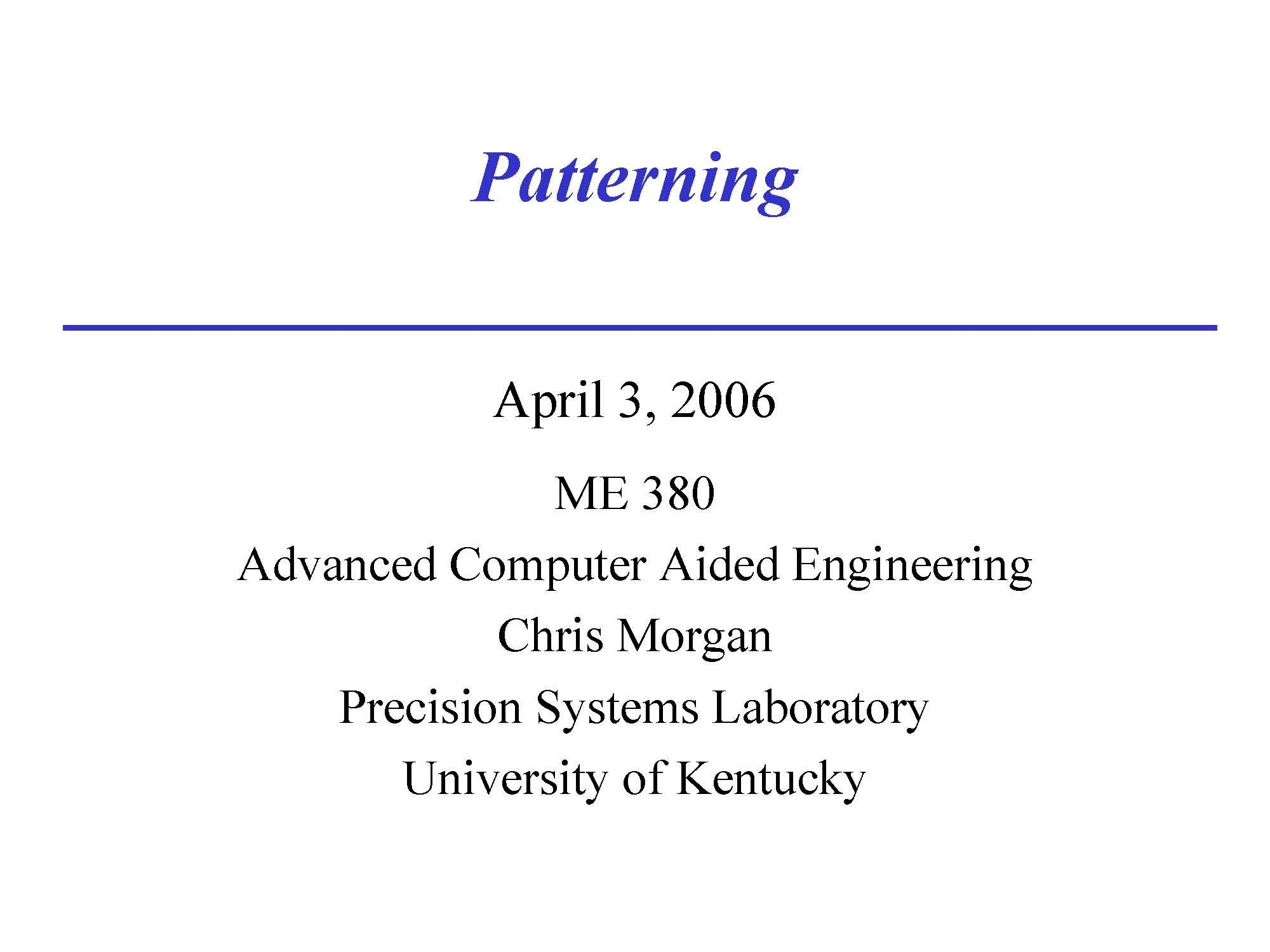 Patterning

April 3, 2006

ME 380

Advanced Computer Aided Engineering

Chris Morgan

Precision Systems Laboratory

University of Kentucky